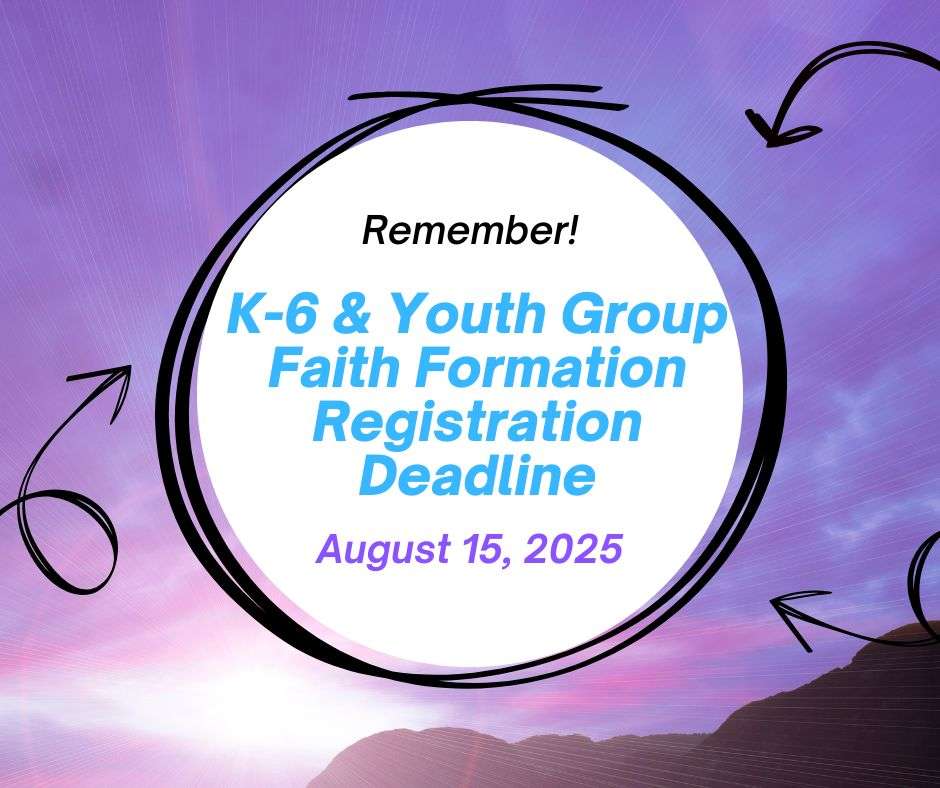 Remember!

K-6 & Youth Group Faith Formation Registration Deadline

August 15, 2025